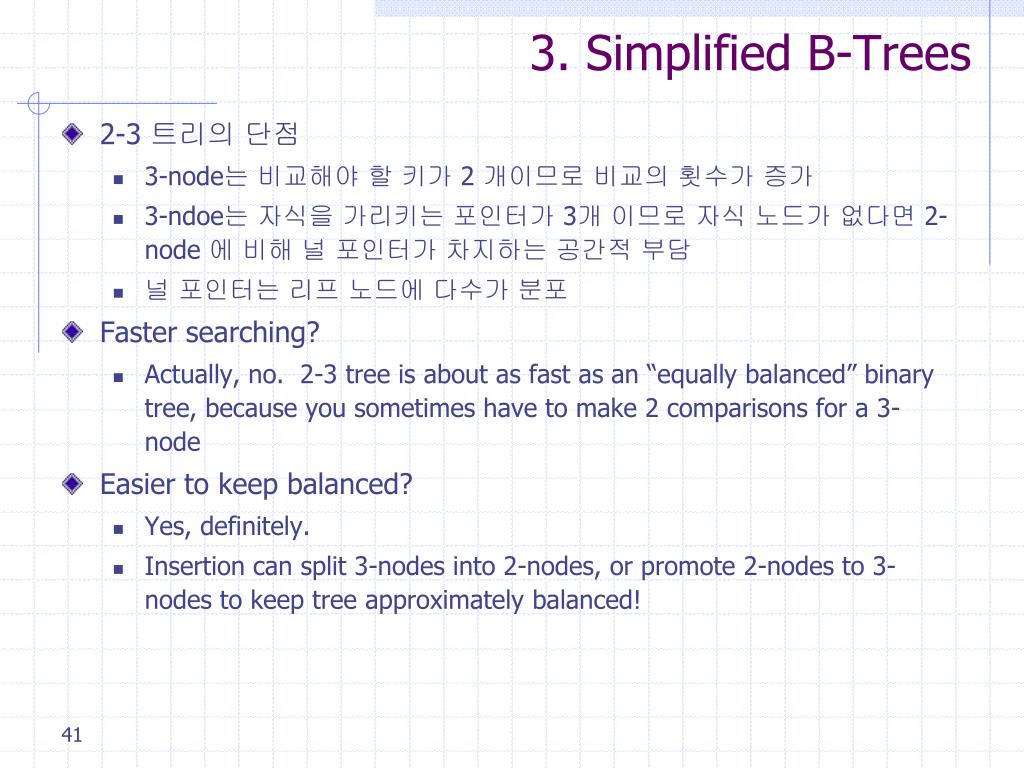 3. Simplified B-Trees

2-3 트리의 단점

3-node는 비교해야 할 키가 2 개이므로 비교의 횟수가 증가

3-ndoe는 자식을 가리키는 포인터가 3개 이므로 자식 노드가 없다면 2-node 에 비해 널 포인터가 차지하는 공간적 부담

널 포인터는 리프 노드에 다수가 분포

Faster searching?

Actually, no. 2-3 tree is about as fast as an “equally balanced” binary tree, because you sometimes have to make 2 comparisons for a 3-node

Easier to keep balanced?

Yes, definitely.

Insertion can split 3-nodes into 2-nodes, or promote 2-nodes to 3-nodes to keep tree approximately balanced!

41